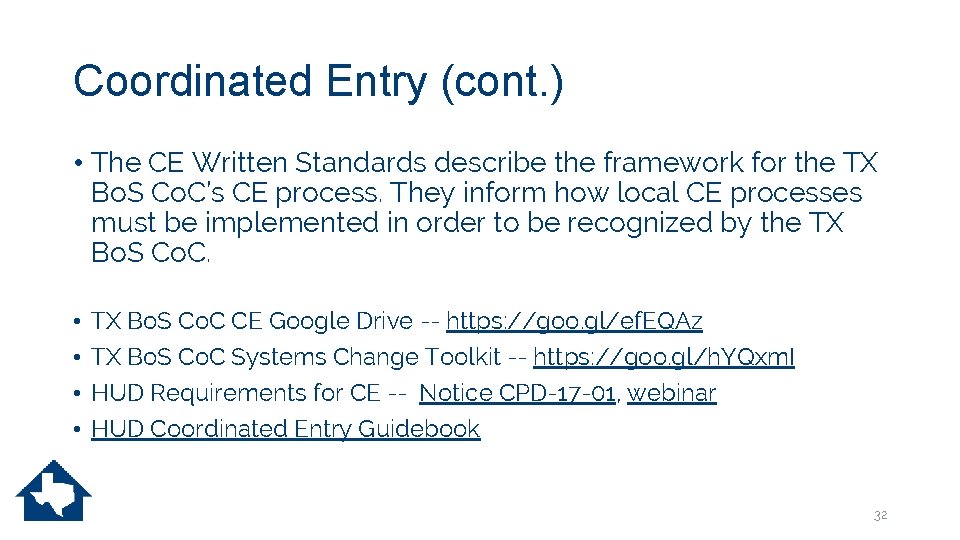 Coordinated Entry (cont.)

• The CE Written Standards describe the framework for the TX BoS CoC's CE process. They inform how local CE processes must be implemented in order to be recognized by the TX BoS CoC.

• TX BoS CoC CE Google Drive -- https://goo.gl/efEQAz
• TX BoS CoC Systems Change Toolkit -- https://goo.gl/hYQxmI
• HUD Requirements for CE -- Notice CPD-17-01, webinar
• HUD Coordinated Entry Guidebook

32